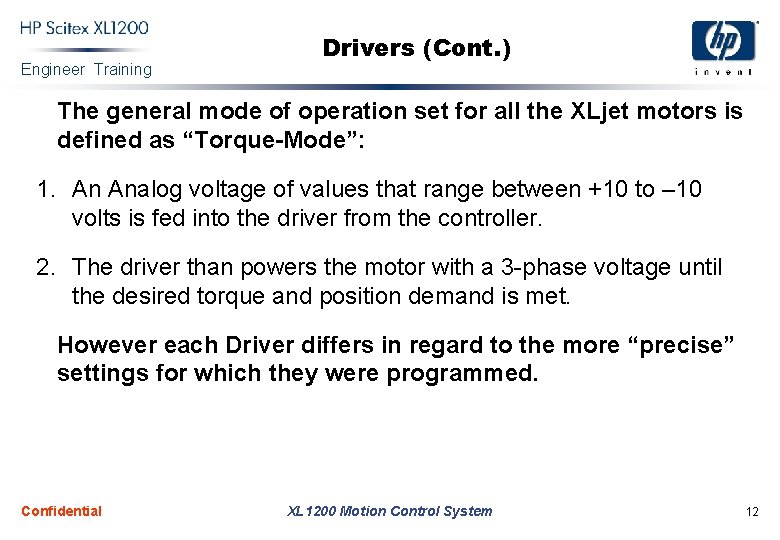 HP Scitex XL1200
Engineer Training

Drivers (Cont.)

hp
invent

The general mode of operation set for all the XLjet motors is defined as “Torque-Mode”:

1. An Analog voltage of values that range between +10 to –10 volts is fed into the driver from the controller.

2. The driver than powers the motor with a 3-phase voltage until the desired torque and position demand is met.

However each Driver differs in regard to the more “precise” settings for which they were programmed.

Confidential

XL1200 Motion Control System

12